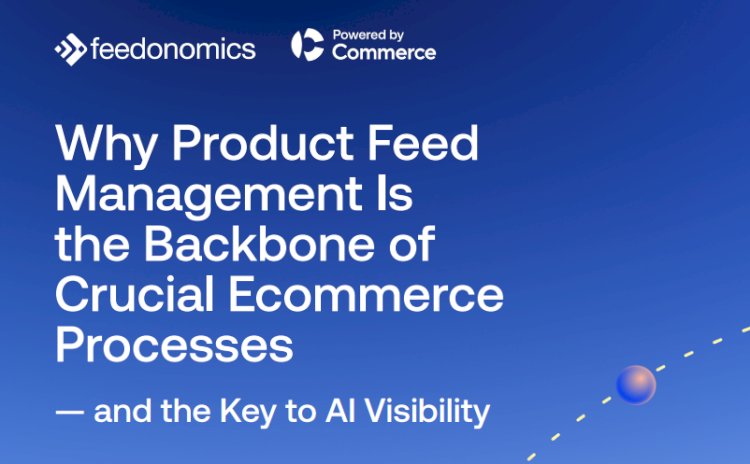 feedonomics

Powered by Commerce

Why Product Feed Management Is the Backbone of Crucial Ecommerce Processes

— and the Key to AI Visibility